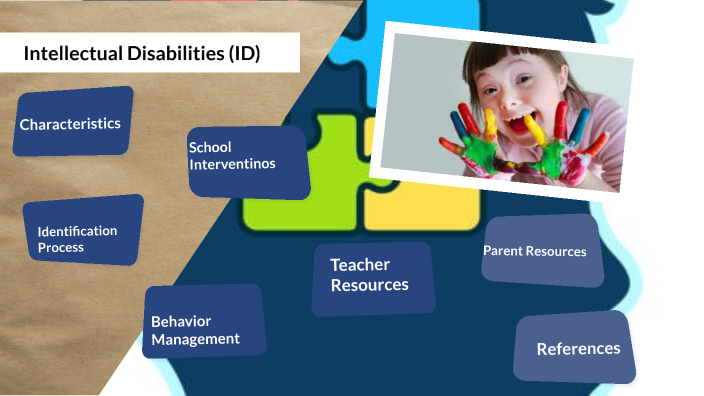 Intellectual Disabilities (ID)

Characteristics

School Interventinos

Identification Process

Teacher Resources

Parent Resources

Behavior Management

References